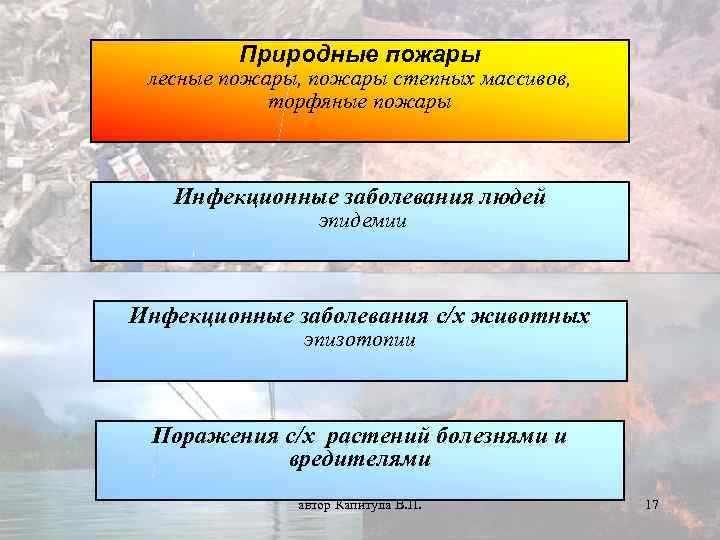 Природные пожары
лесные пожары, пожары степных массивов, торфяные пожары

Инфекционные заболевания людей
эпидемии

Инфекционные заболевания с/х животных
эпизотопии

Поражения с/х растений болезнями и вредителями

автор Капитула В.П.

17